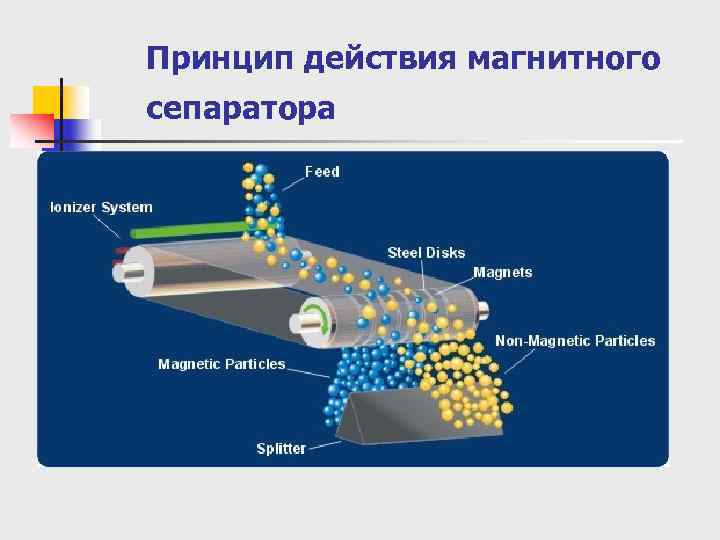 Принцип действия магнитного сепаратора

Feed

Ionizer System

Steel Disks

Magnets

Non-Magnetic Particles

Magnetic Particles

Splitter